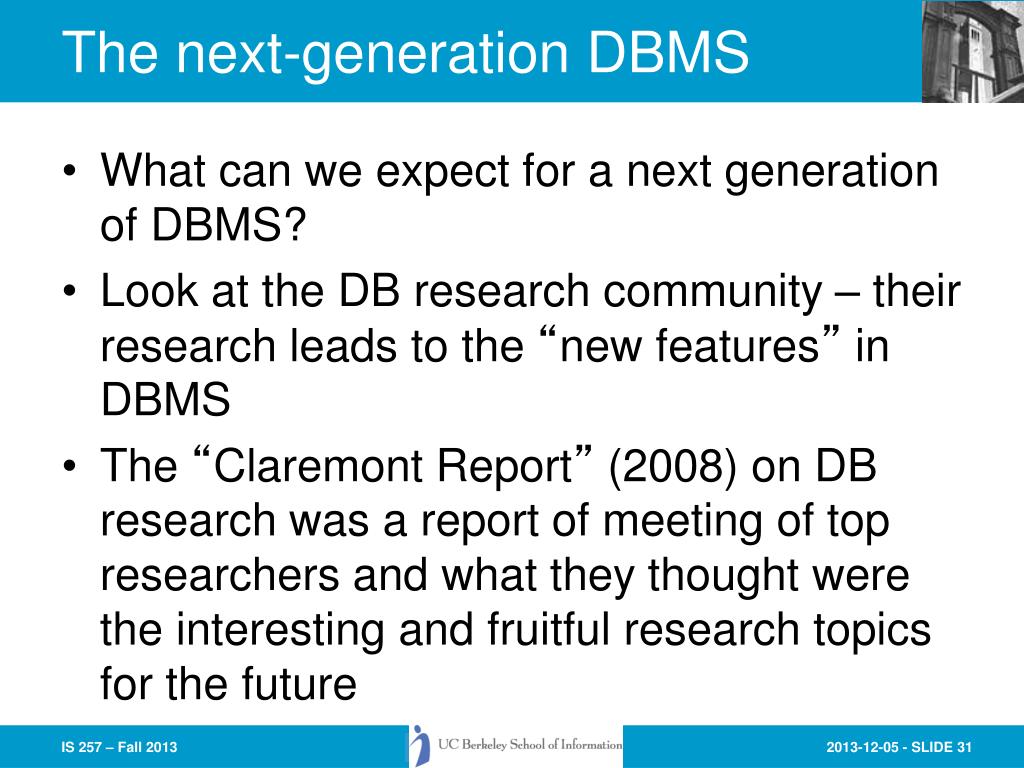 The next-generation DBMS

• What can we expect for a next generation of DBMS?
• Look at the DB research community – their research leads to the “new features” in DBMS
• The “Claremont Report” (2008) on DB research was a report of meeting of top researchers and what they thought were the interesting and fruitful research topics for the future

IS 257 – Fall 2013

UC Berkeley School of Information

2013-12-05 - SLIDE 31